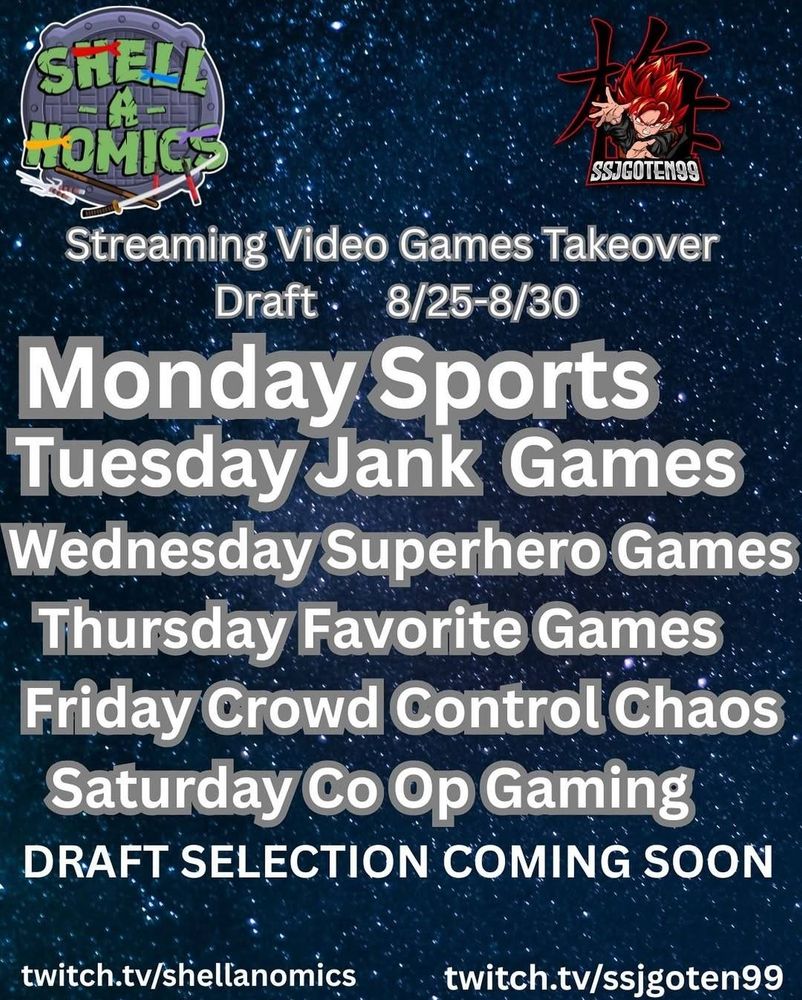 SHELL -A- NOMICS

SSJGOTEN99

Streaming Video Games Takeover
Draft 8/25-8/30

Monday Sports
Tuesday Jank Games
Wednesday Superhero Games
Thursday Favorite Games
Friday Crowd Control Chaos
Saturday Co Op Gaming

DRAFT SELECTION COMING SOON

twitch.tv/shellanomics twitch.tv/ssjgoten99